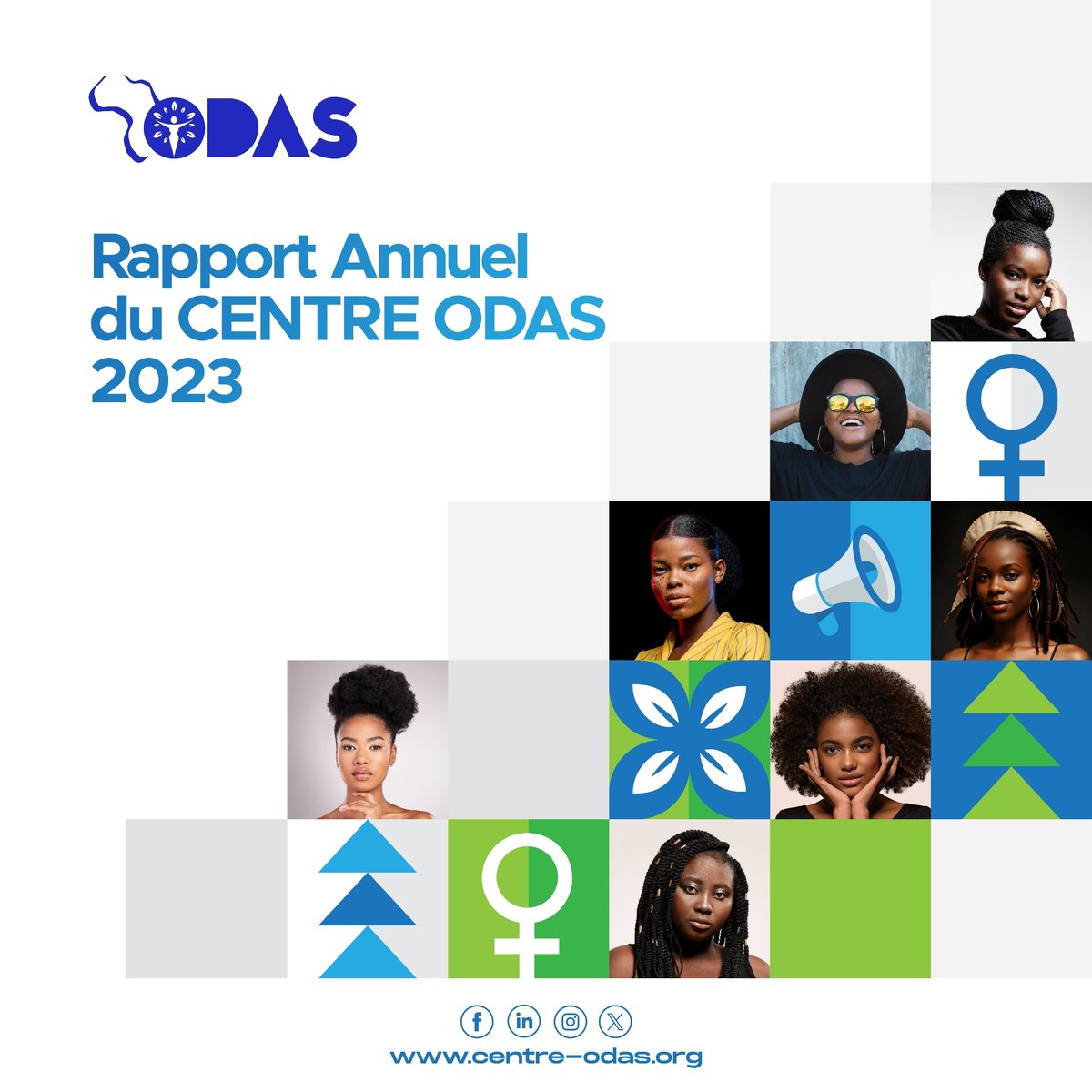 ODAS

Rapport Annuel du CENTRE ODAS 2023

www.centre-odas.org